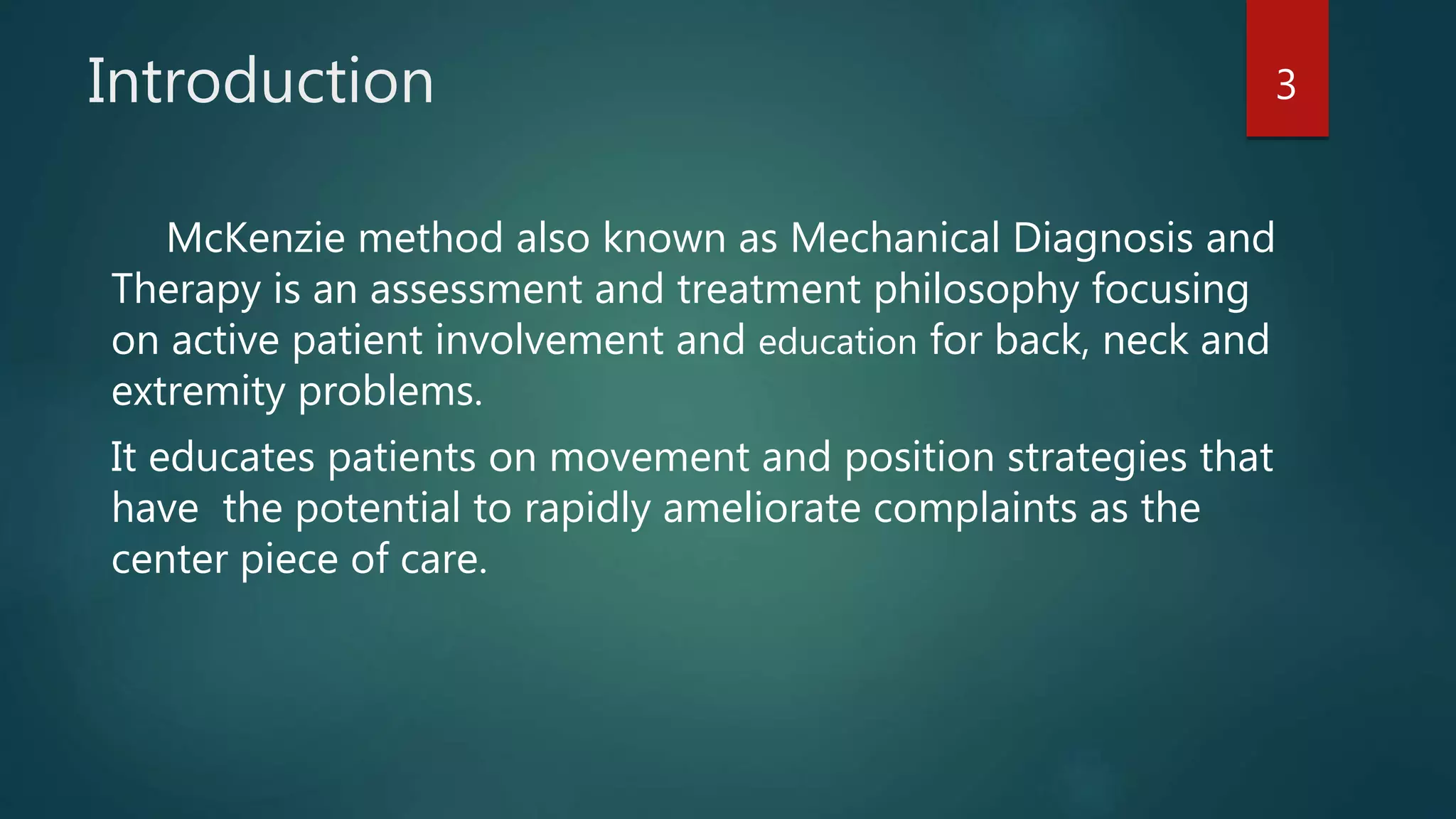 Introduction

3

McKenzie method also known as Mechanical Diagnosis and Therapy is an assessment and treatment philosophy focusing on active patient involvement and education for back, neck and extremity problems.

It educates patients on movement and position strategies that have the potential to rapidly ameliorate complaints as the center piece of care.